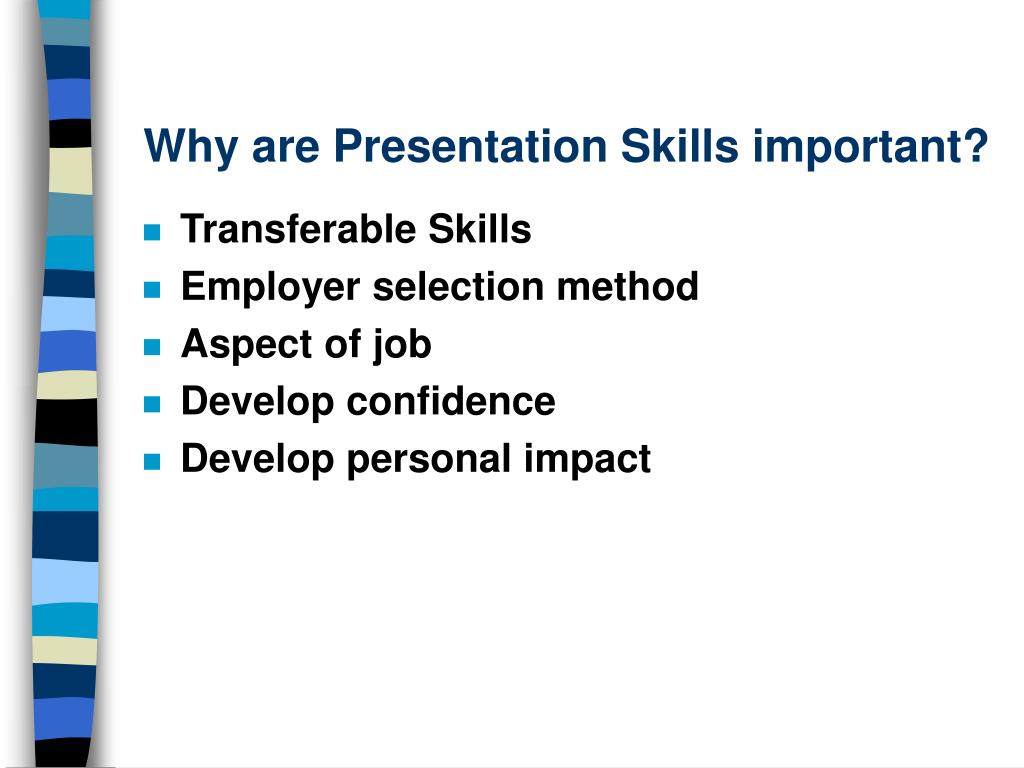 Why are Presentation Skills important?

- Transferable Skills
- Employer selection method
- Aspect of job
- Develop confidence
- Develop personal impact